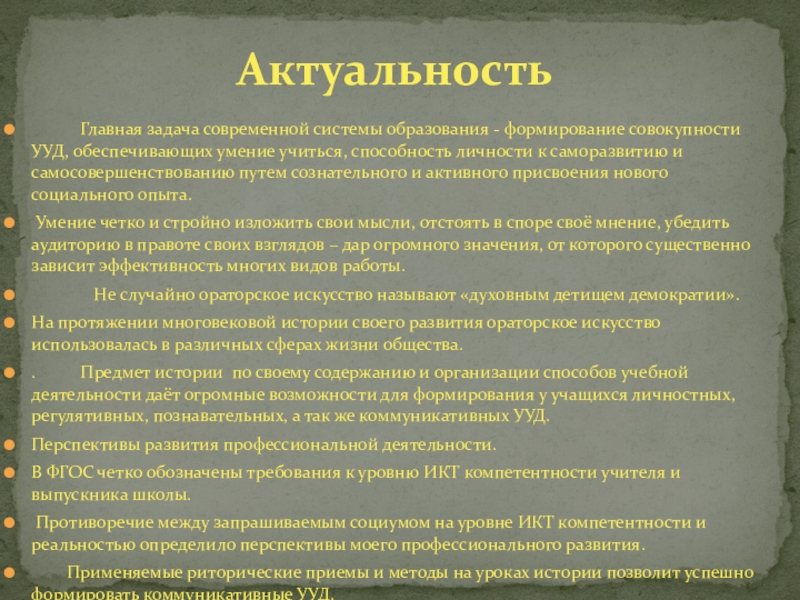 Актуальность

Главная задача современной системы образования - формирование совокупности УУД, обеспечивающих умение учиться, способность личности к саморазвитию и самосовершенствованию путем сознательного и активного присвоения нового социального опыта.

Умение четко и стройно изложить свои мысли, отстоять в споре своё мнение, убедить аудиторию в правоте своих взглядов – дар огромного значения, от которого существенно зависит эффективность многих видов работы.

Не случайно ораторское искусство называют «духовным детищем демократии».

На протяжении многовековой истории своего развития ораторское искусство использовалась в различных сферах жизни общества.

. Предмет истории по своему содержанию и организации способов учебной деятельности даёт огромные возможности для формирования у учащихся личностных, регулятивных, познавательных, а так же коммуникативных УУД.

Перспективы развития профессиональной деятельности.

В ФГОС четко обозначены требования к уровню ИКТ компетентности учителя и выпускника школы.

Противоречие между запрашиваемым социумом на уровне ИКТ компетентности и реальностью определило перспективы моего профессионального развития.

Применяемые риторические приемы и методы на уроках истории позволит успешно формировать коммуникативные УУД.